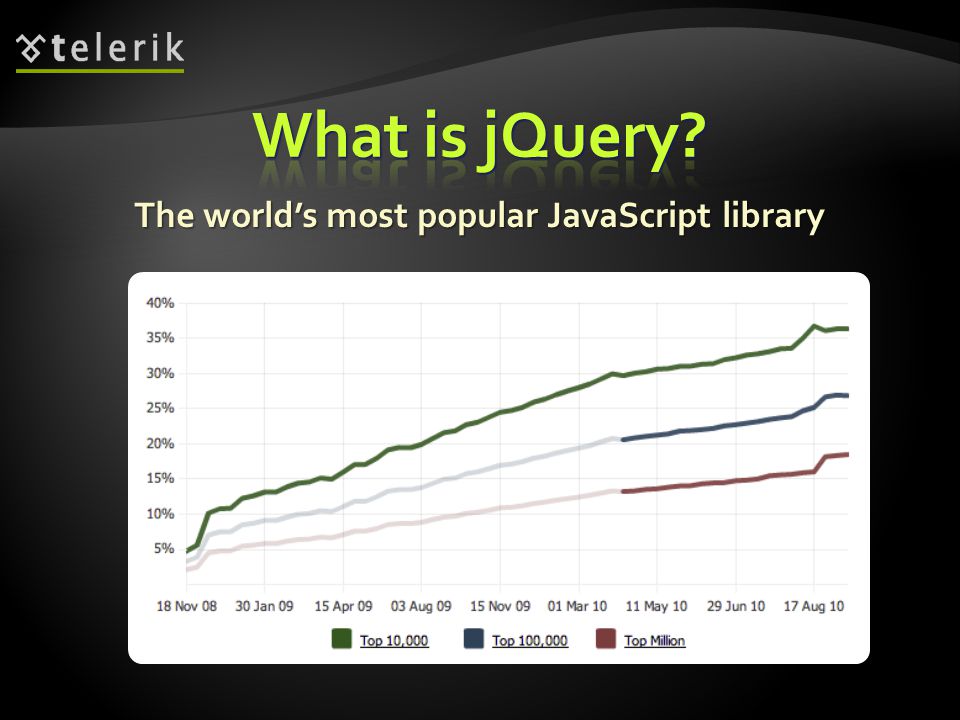 telerik

What is jQuery?

The world's most popular JavaScript library

40%
35%
30%
25%
20%
15%
10%
5%

18 Nov 08 30 Jan 09 15 Apr 09 03 Aug 09 15 Nov 09 01 Mar 10 11 May 10 29 Jun 10 17 Aug 10

Top 10,000 Top 100,000 Top Million